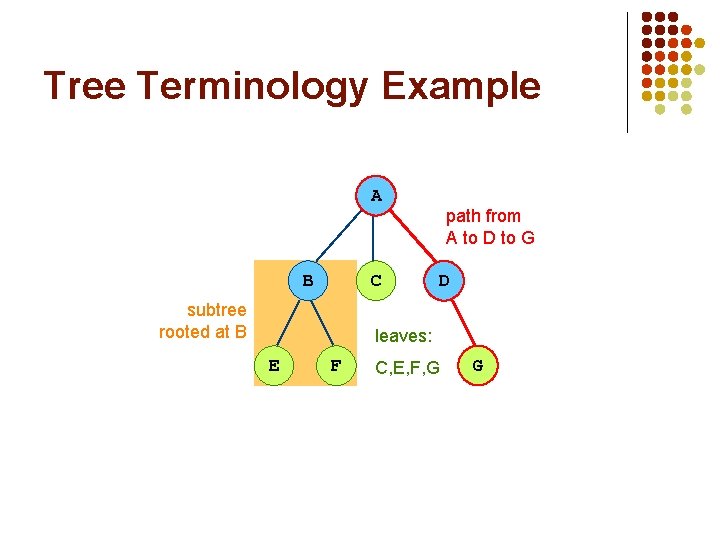 Tree Terminology Example

A

path from
A to D to G

B

C

D

subtree
rooted at B

leaves:
C,E,F,G

E

F

G